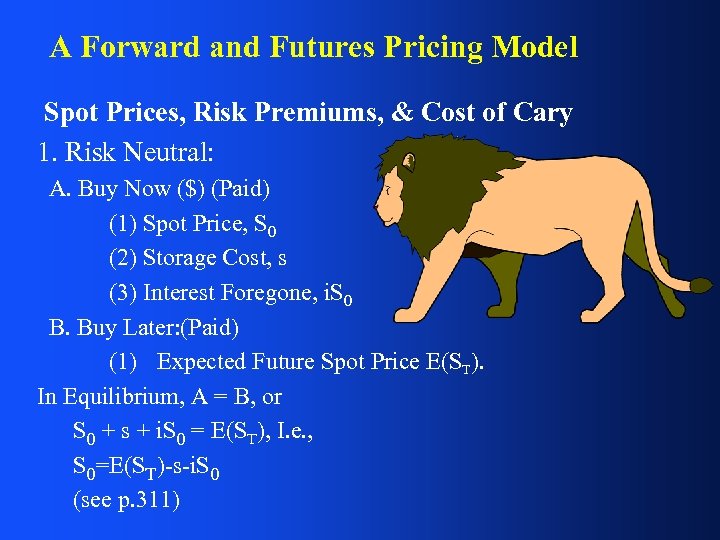 A Forward and Futures Pricing Model

Spot Prices, Risk Premiums, & Cost of Cary

1. Risk Neutral:

A. Buy Now (\$) (Paid)

(1) Spot Price, $S_0$

(2) Storage Cost, s

(3) Interest Foregone, $iS_0$

B. Buy Later:(Paid)

(1) Expected Future Spot Price $E(S_T)$.

In Equilibrium, A = B, or

$S_0 + s + iS_0 = E(S_T)$, I.e.,

$S_0=E(S_T)-s-iS_0$

(see p.311)